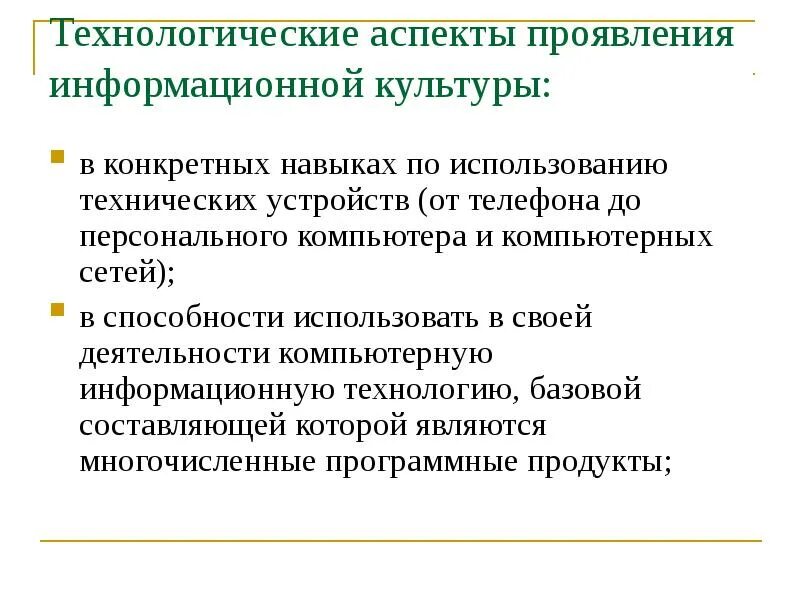 Технологические аспекты проявления информационной культуры:

в конкретных навыках по использованию технических устройств (от телефона до персонального компьютера и компьютерных сетей);

в способности использовать в своей деятельности компьютерную информационную технологию, базовой составляющей которой являются многочисленные программные продукты;